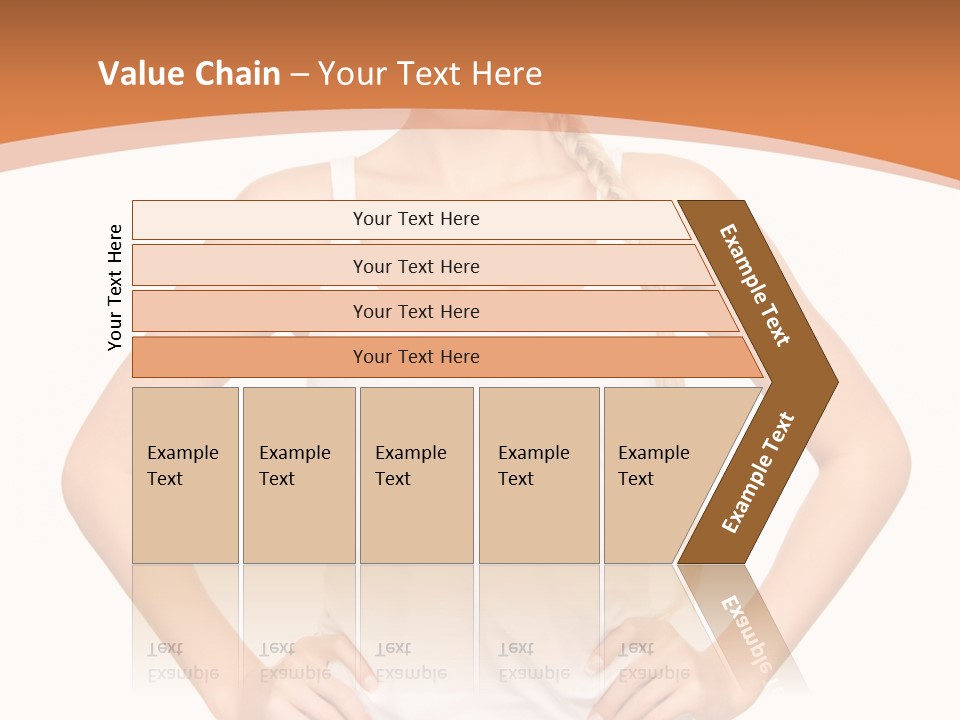 Value Chain – Your Text Here

Your Text Here

Your Text Here

Your Text Here

Your Text Here

Your Text Here

Example Text

Example Text

Example Text

Example Text

Example Text

Example Text

Example Text